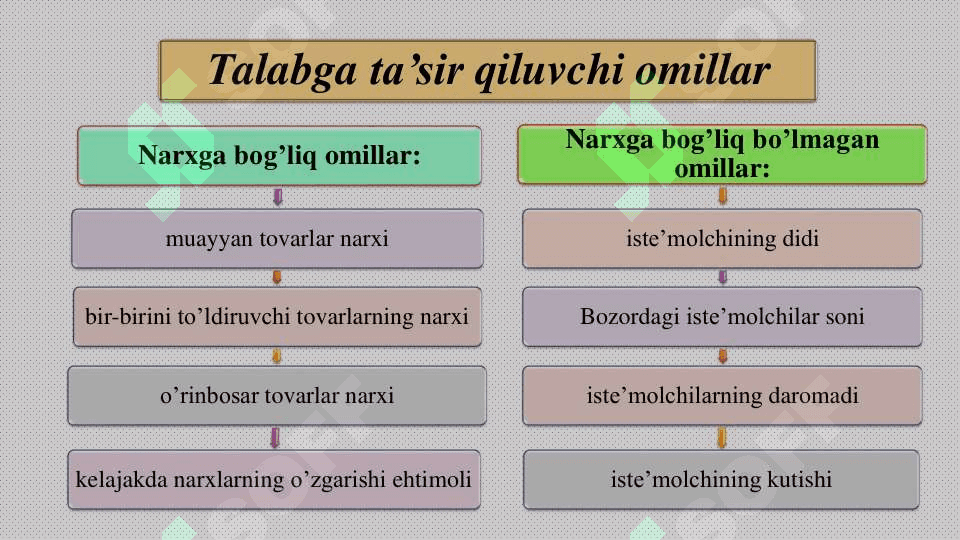 Talabga ta’sir qiluvchi omillar

Narxga bog’liq omillar:

muayyan tovarlar narxi

bir-birini to’ldiruvchi tovarlarning narxi

o’rinbosar tovarlar narxi

kelajakda narxlarning o’zgarishi ehtimoli

Narxga bog’liq bo’lmagan omillar:

iste’molchining didi

Bozordagi iste’molchilar soni

iste’molchilarning daromadi

iste’molchining kutishi